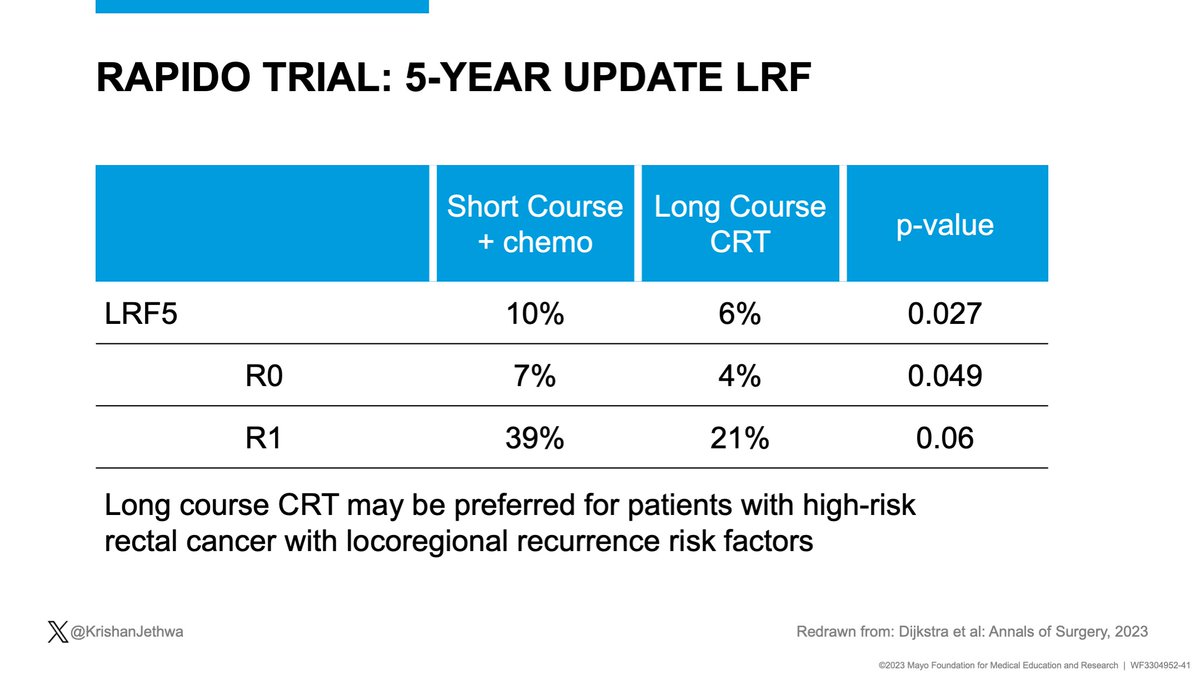 RAPIDO TRIAL: 5-YEAR UPDATE LRF

| | Short Course + chemo | Long Course CRT | p-value |
|---|---|---|---|
| LRF5 | 10% | 6% | 0.027 |
| R0 | 7% | 4% | 0.049 |
| R1 | 39% | 21% | 0.06 |

Long course CRT may be preferred for patients with high-risk rectal cancer with locoregional recurrence risk factors

@KrishanJethwa

Redrawn from: Dijkstra et al: Annals of Surgery, 2023

©2023 Mayo Foundation for Medical Education and Research | WF3304952-41